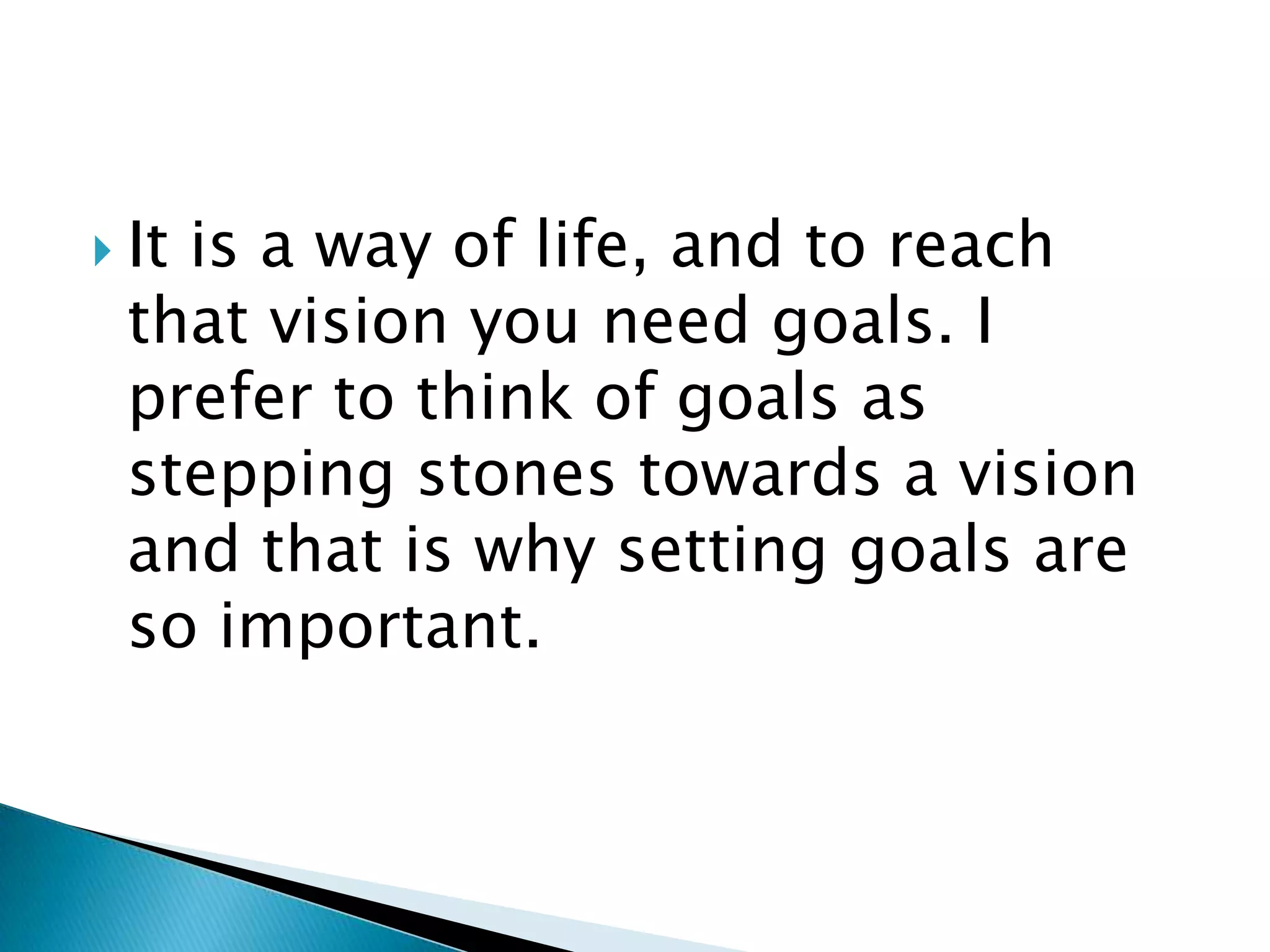 It is a way of life, and to reach that vision you need goals. I prefer to think of goals as stepping stones towards a vision and that is why setting goals are so important.